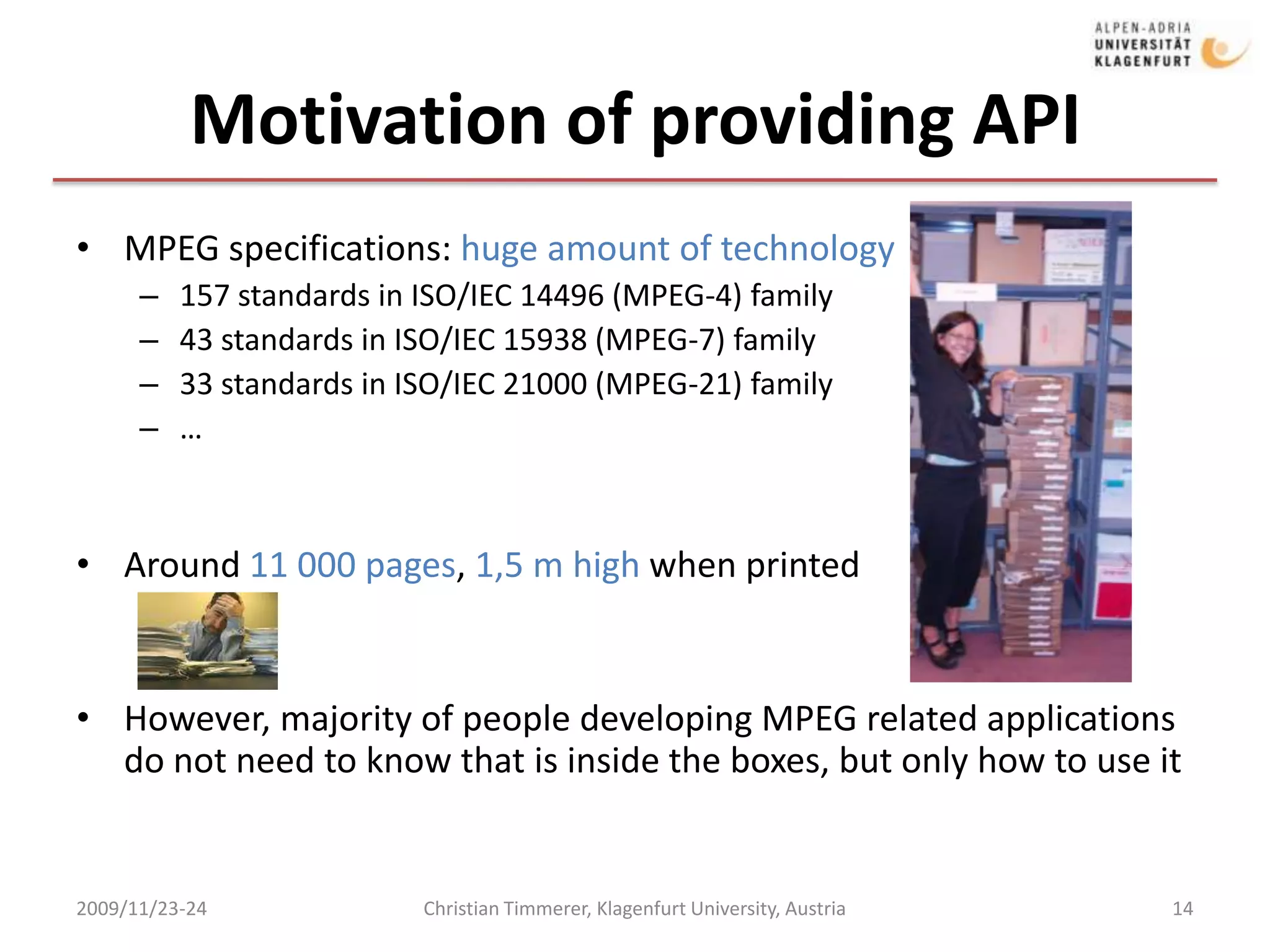 ALPEN-ADRIA
UNIVERSITÄT
KLAGENFURT

Motivation of providing API

• MPEG specifications: huge amount of technology
– 157 standards in ISO/IEC 14496 (MPEG-4) family
– 43 standards in ISO/IEC 15938 (MPEG-7) family
– 33 standards in ISO/IEC 21000 (MPEG-21) family
– …

• Around 11 000 pages, 1,5 m high when printed

• However, majority of people developing MPEG related applications do not need to know that is inside the boxes, but only how to use it

2009/11/23-24
Christian Timmerer, Klagenfurt University, Austria
14